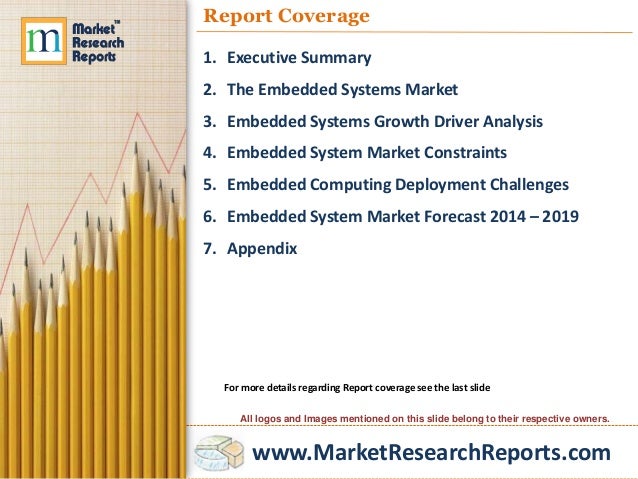 m Market™ Research Reports

Report Coverage

1. Executive Summary
2. The Embedded Systems Market
3. Embedded Systems Growth Driver Analysis
4. Embedded System Market Constraints
5. Embedded Computing Deployment Challenges
6. Embedded System Market Forecast 2014 – 2019
7. Appendix

For more details regarding Report coverage see the last slide

All logos and Images mentioned on this slide belong to their respective owners.

www.MarketResearchReports.com